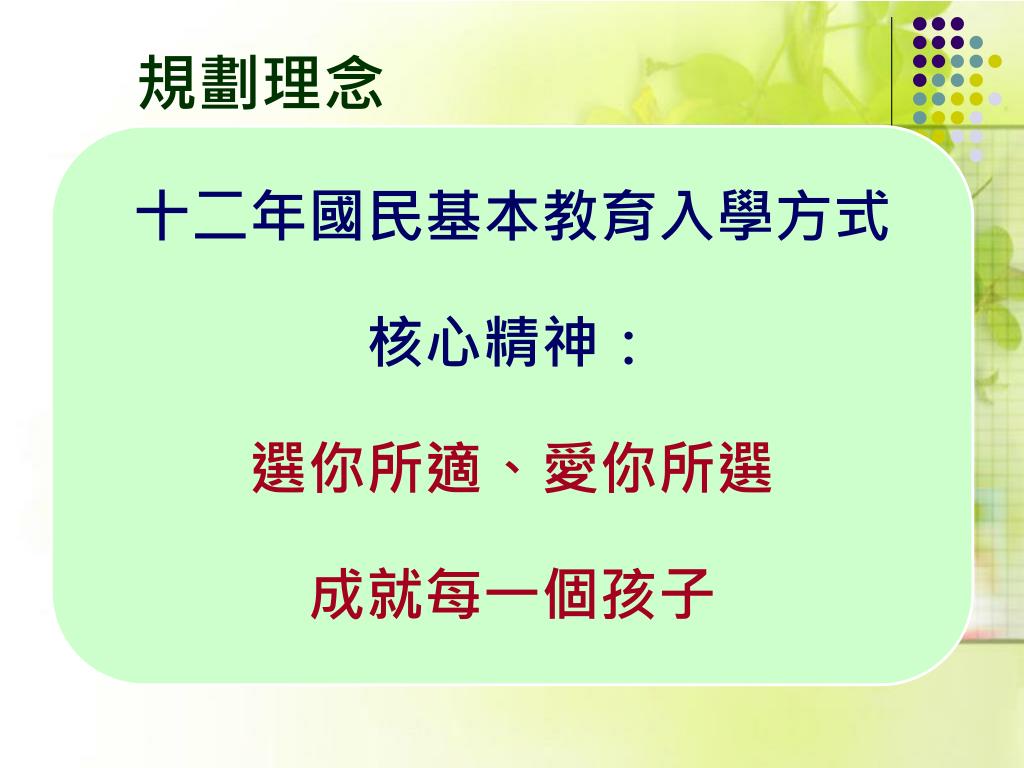 規劃理念

十二年國民基本教育入學方式

核心精神：

選你所適、愛你所選

成就每一個孩子